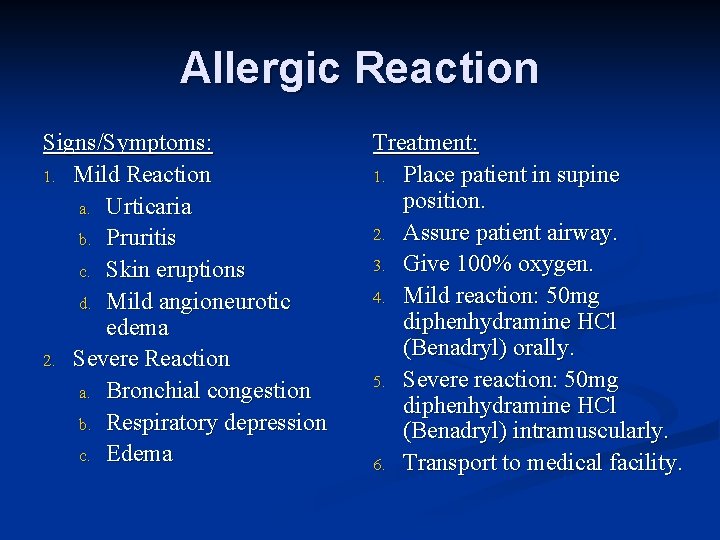 Allergic Reaction

Signs/Symptoms:
1. Mild Reaction
a. Urticaria
b. Pruritis
c. Skin eruptions
d. Mild angioneurotic edema
2. Severe Reaction
a. Bronchial congestion
b. Respiratory depression
c. Edema

Treatment:
1. Place patient in supine position.
2. Assure patient airway.
3. Give 100% oxygen.
4. Mild reaction: 50mg diphenhydramine HCl (Benadryl) orally.
5. Severe reaction: 50mg diphenhydramine HCl (Benadryl) intramuscularly.
6. Transport to medical facility.